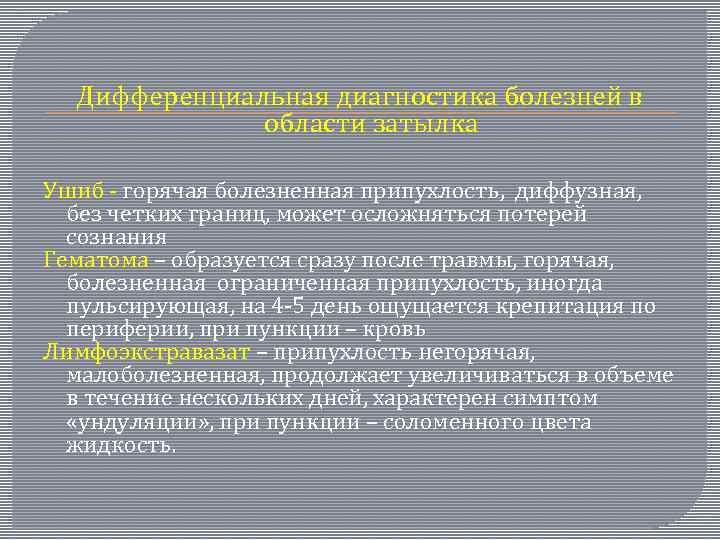 Дифференциальная диагностика болезней в области затылка

Ушиб - горячая болезненная припухлость, диффузная, без четких границ, может осложняться потерей сознания
Гематома – образуется сразу после травмы, горячая, болезненная ограниченная припухлость, иногда пульсирующая, на 4-5 день ощущается крепитация по периферии, при пункции – кровь
Лимфоэкстравазат – припухлость негорячая, малоболезненная, продолжает увеличиваться в объеме в течение нескольких дней, характерен симптом «ундуляции», при пункции – соломенного цвета жидкость.